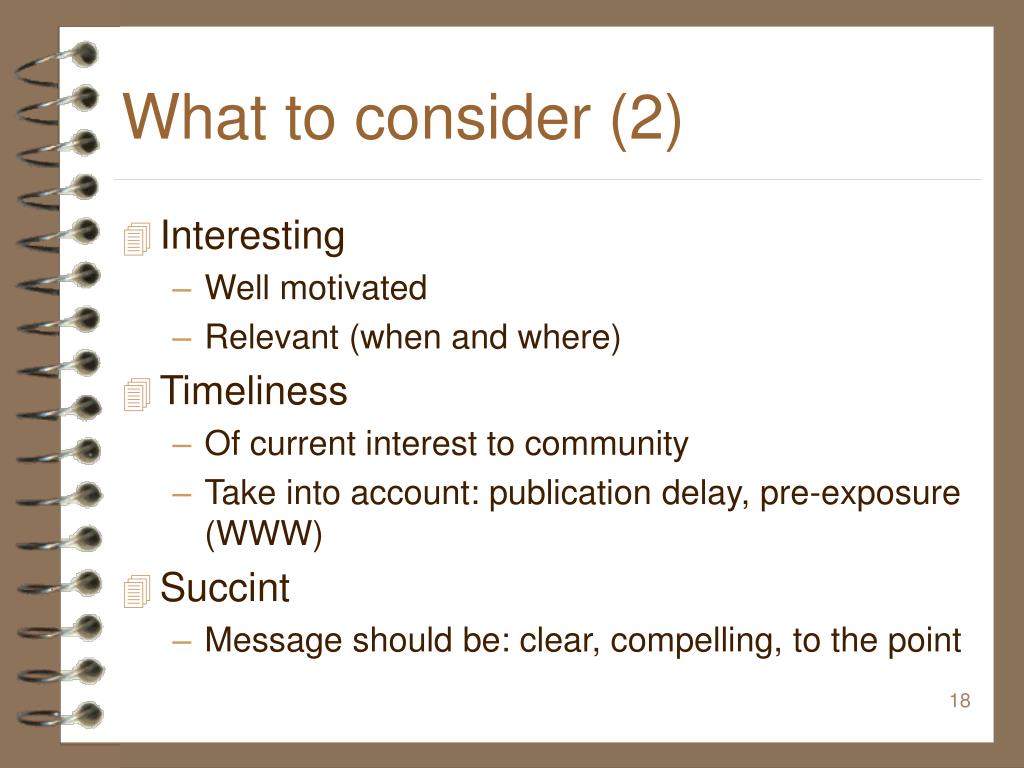 What to consider (2)

Interesting
– Well motivated
– Relevant (when and where)

Timeliness
– Of current interest to community
– Take into account: publication delay, pre-exposure (WWW)

Succint
– Message should be: clear, compelling, to the point

18